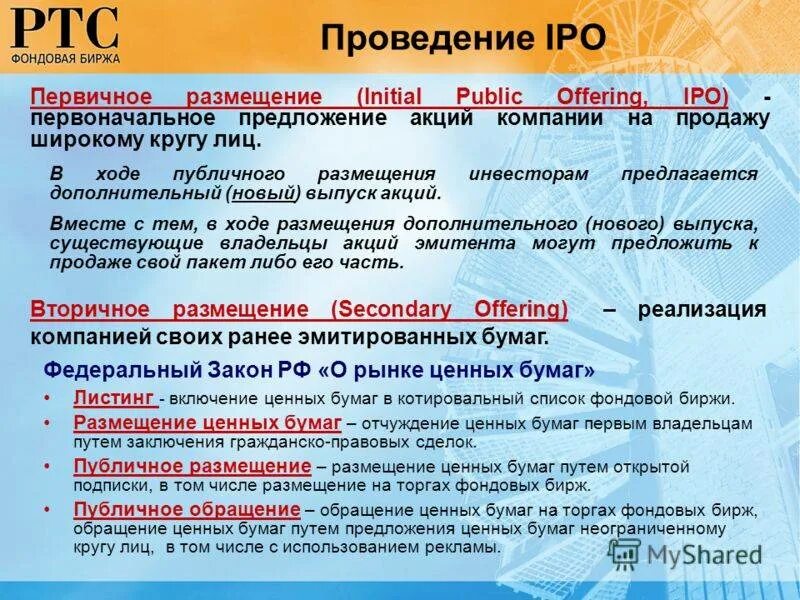 РТС
ФОНДОВАЯ БИРЖА

Проведение IPO

Первичное размещение (Initial Public Offering, IPO) - первоначальное предложение акций компании на продажу широкому кругу лиц.

В ходе публичного размещения инвесторам предлагается дополнительный (новый) выпуск акций.

Вместе с тем, в ходе размещения дополнительного (нового) выпуска, существующие владельцы акций эмитента могут предложить к продаже свой пакет либо его часть.

Вторичное размещение (Secondary Offering) – реализация компанией своих ранее эмитированных бумаг.

Федеральный Закон РФ «О рынке ценных бумаг»

• Листинг - включение ценных бумаг в котировальный список фондовой биржи.
• Размещение ценных бумаг – отчуждение ценных бумаг первым владельцам путем заключения гражданско-правовых сделок.
• Публичное размещение – размещение ценных бумаг путем открытой подписки, в том числе размещение на торгах фондовых бирж.
• Публичное обращение – обращение ценных бумаг на торгах фондовых бирж, обращение ценных бумаг путем предложения ценных бумаг неограниченному кругу лиц, в том числе с использованием рекламы.

MyShared